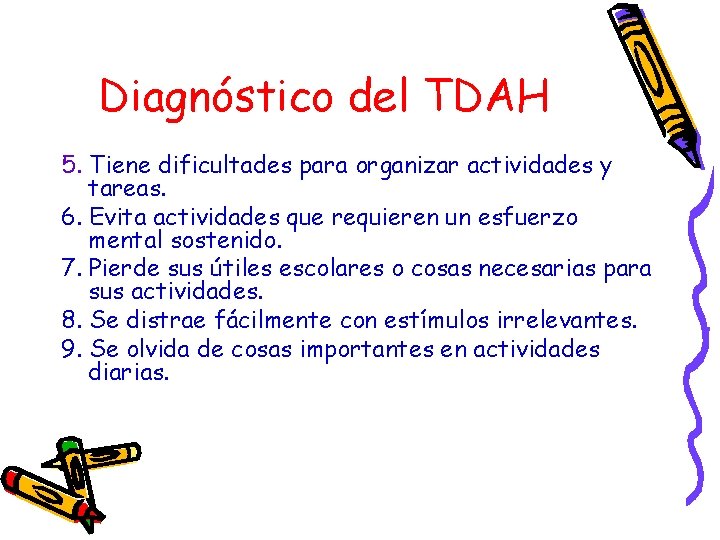 Diagnóstico del TDAH

5. Tiene dificultades para organizar actividades y tareas.
6. Evita actividades que requieren un esfuerzo mental sostenido.
7. Pierde sus útiles escolares o cosas necesarias para sus actividades.
8. Se distrae fácilmente con estímulos irrelevantes.
9. Se olvida de cosas importantes en actividades diarias.